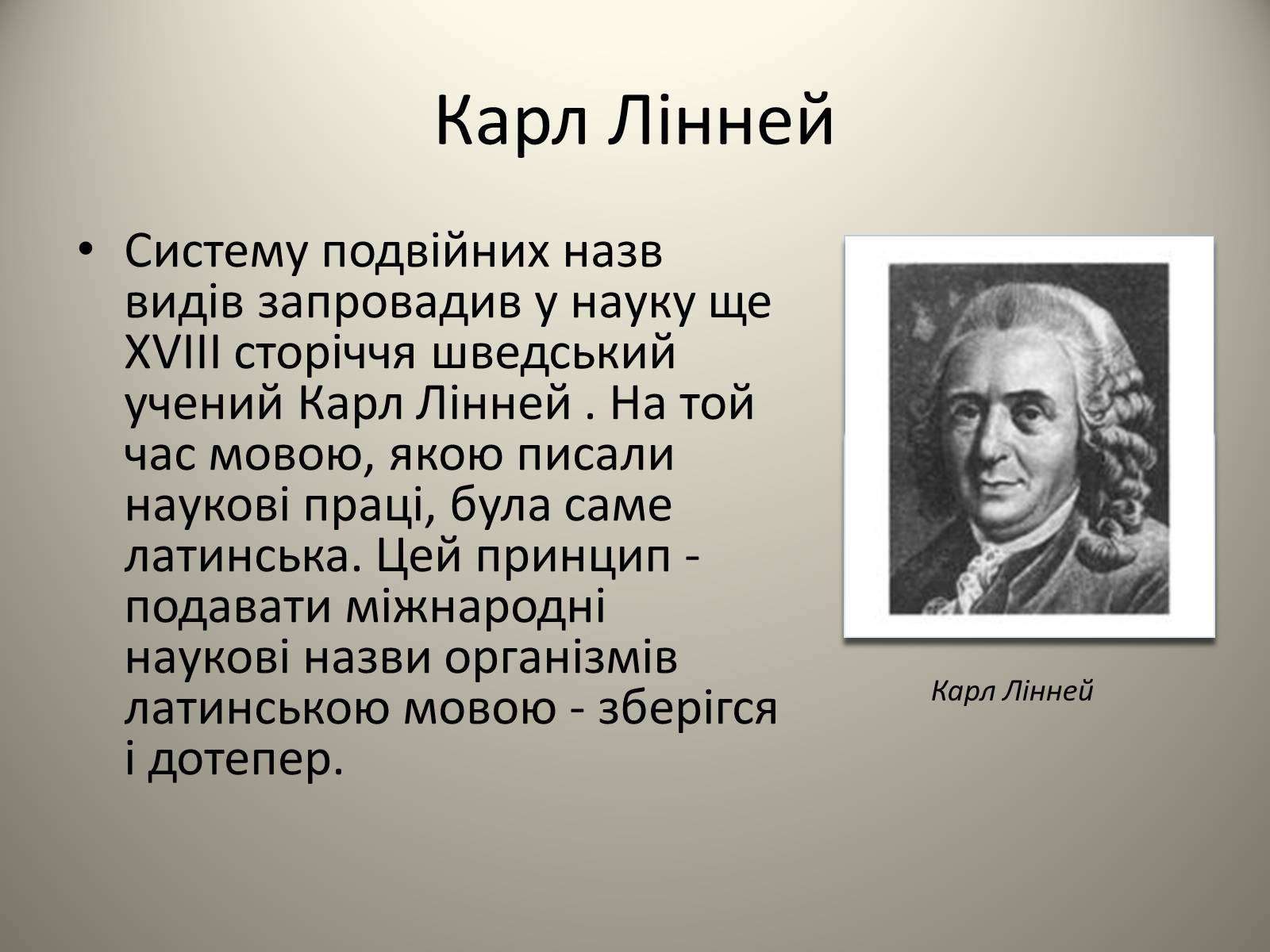 Карл Лінней

• Систему подвійних назв видів запровадив у науку ще XVIII сторіччя шведський учений Карл Лінней . На той час мовою, якою писали наукові праці, була саме латинська. Цей принцип - подавати міжнародні наукові назви організмів латинською мовою - зберігся і дотепер.

Карл Лінней